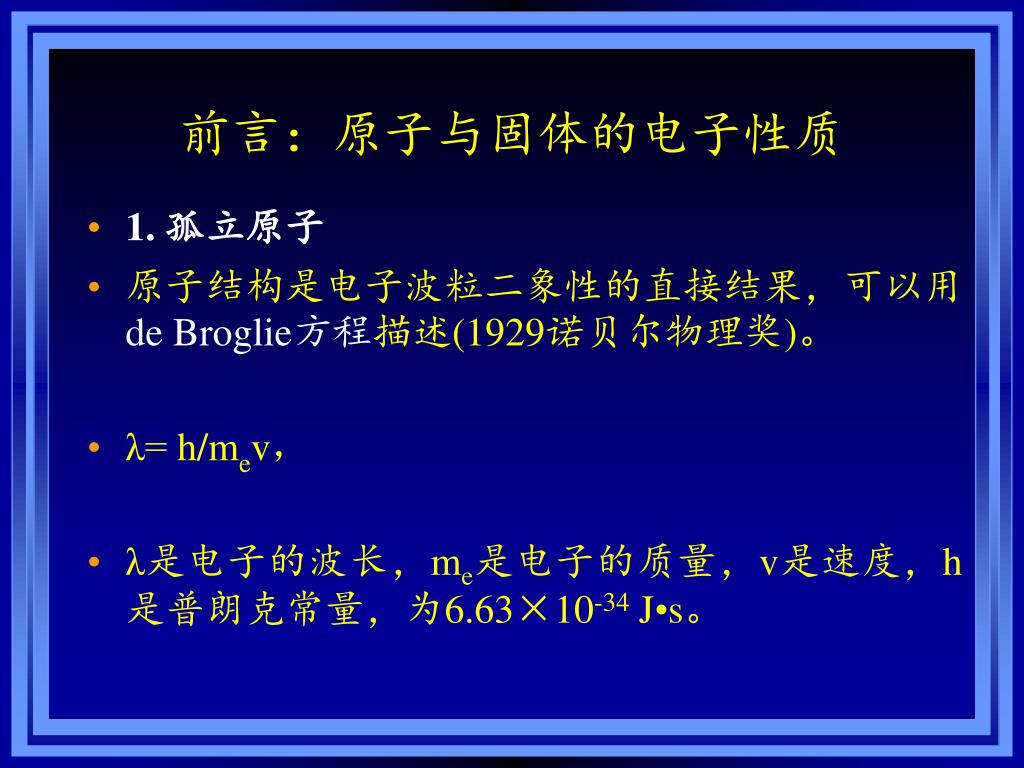 前言：原子与固体的电子性质

• 1. 孤立原子

• 原子结构是电子波粒二象性的直接结果，可以用de Broglie方程描述(1929诺贝尔物理奖)。

• $\lambda = h/m_e v$，

• $\lambda$是电子的波长，$m_e$是电子的质量，v是速度，h是普朗克常量，为$6.63 \times 10^{-34}$ J•s。